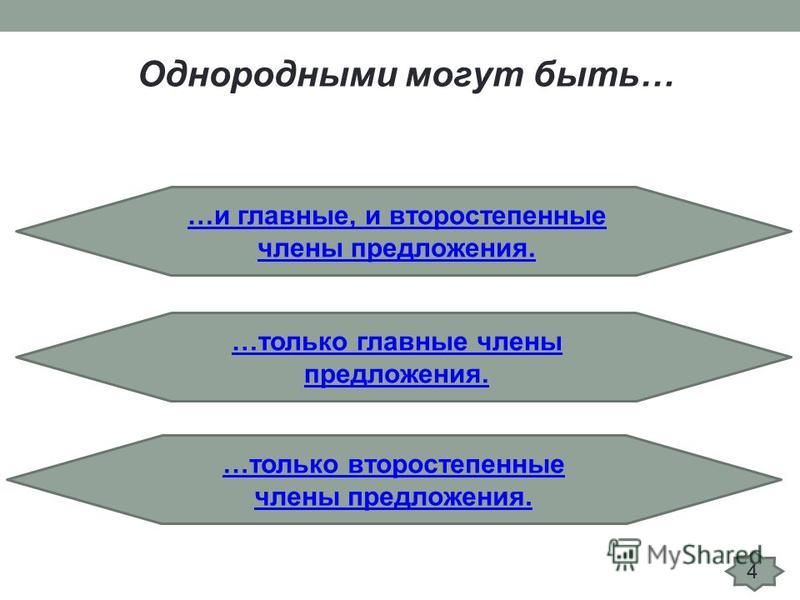 Однородными могут быть…

…и главные, и второстепенные члены предложения.

…только главные члены предложения.

…только второстепенные члены предложения.

MyShared

4